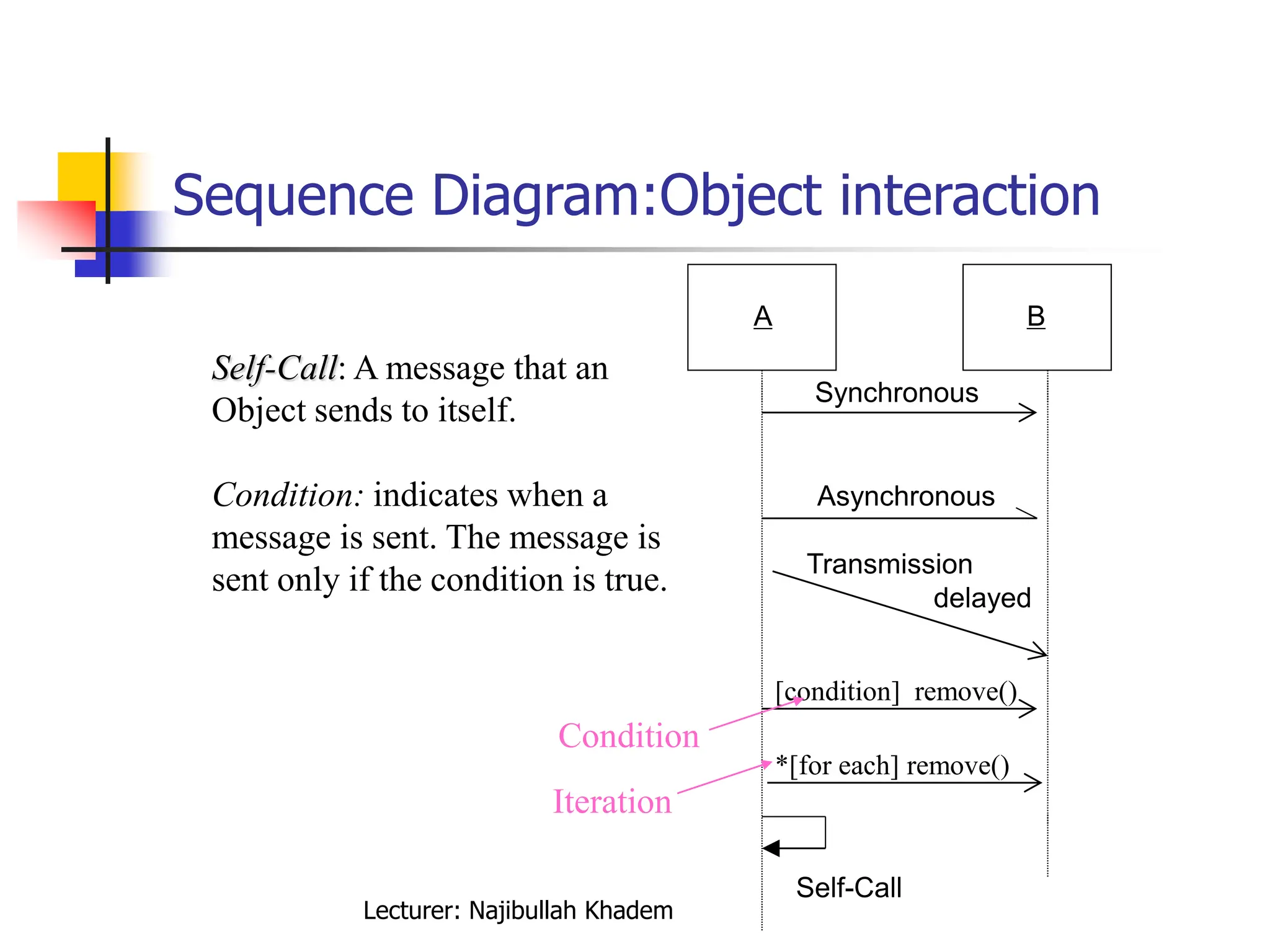 Sequence Diagram:Object interaction

Self-Call: A message that an Object sends to itself.

Condition: indicates when a message is sent. The message is sent only if the condition is true.

A

B

Synchronous

Asynchronous

Transmission delayed

[condition] remove()

Condition

*[for each] remove()

Iteration

Self-Call

Lecturer: Najibullah Khadem